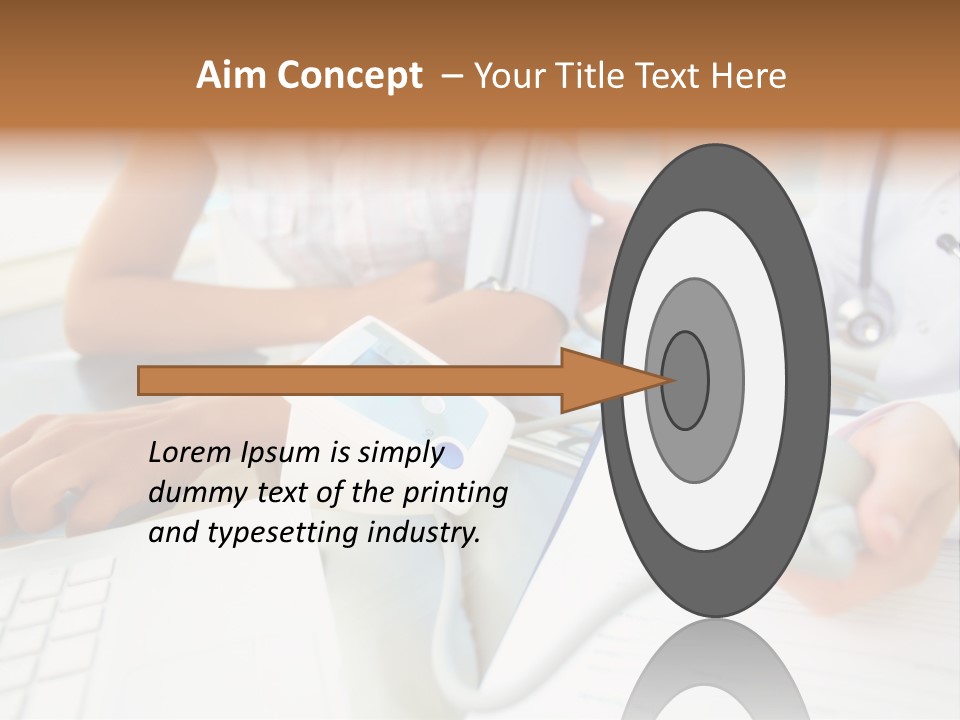 Aim Concept – Your Title Text Here

Lorem Ipsum is simply dummy text of the printing and typesetting industry.